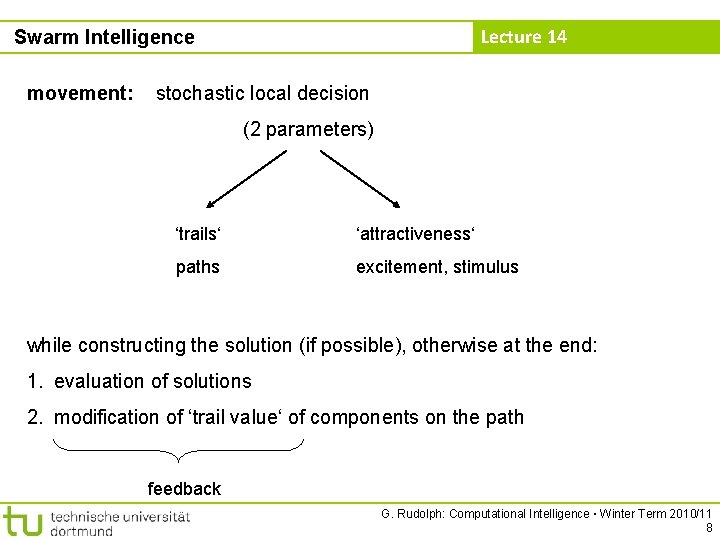 Swarm Intelligence

Lecture 14

movement: stochastic local decision

(2 parameters)

'trails'

paths

'attractiveness'

excitement, stimulus

while constructing the solution (if possible), otherwise at the end:

1. evaluation of solutions

2. modification of 'trail value' of components on the path

feedback

tu technische universität dortmund

G. Rudolph: Computational Intelligence ▪ Winter Term 2010/11
8